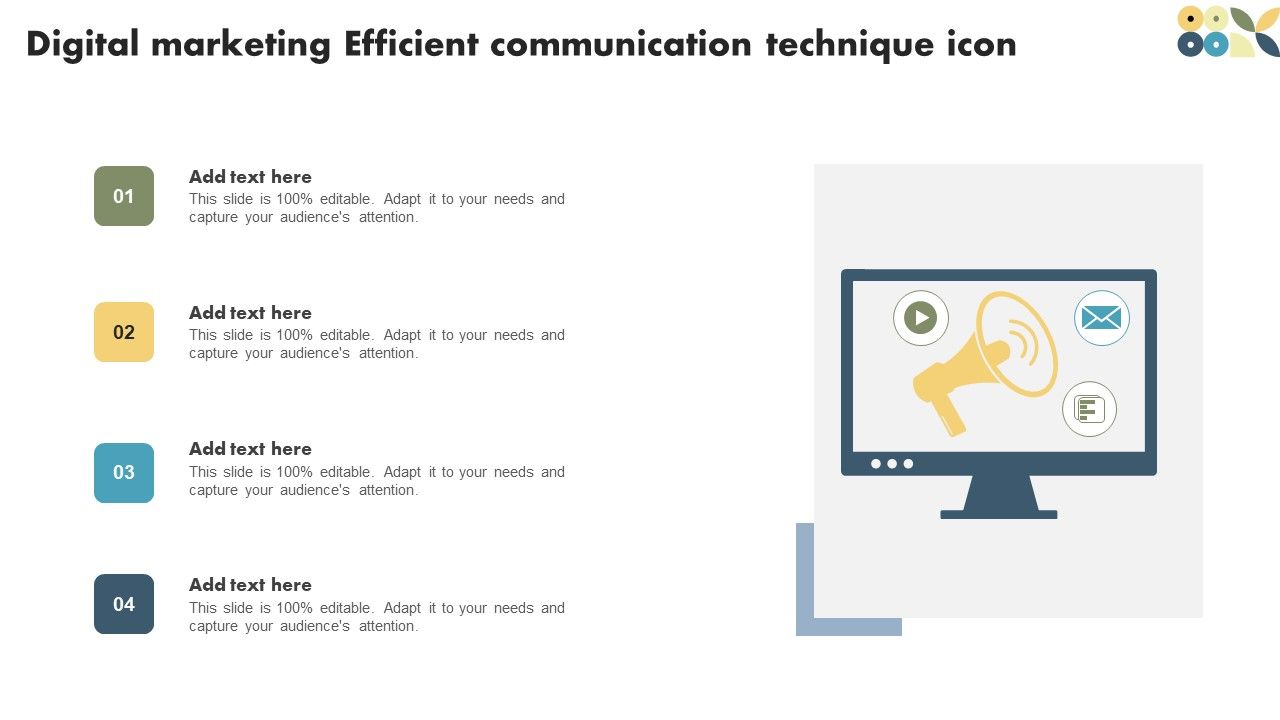 Digital marketing Efficient communication technique icon

01

Add text here
This slide is 100% editable. Adapt it to your needs and capture your audience's attention.

02

Add text here
This slide is 100% editable. Adapt it to your needs and capture your audience's attention.

03

Add text here
This slide is 100% editable. Adapt it to your needs and capture your audience's attention.

04

Add text here
This slide is 100% editable. Adapt it to your needs and capture your audience's attention.